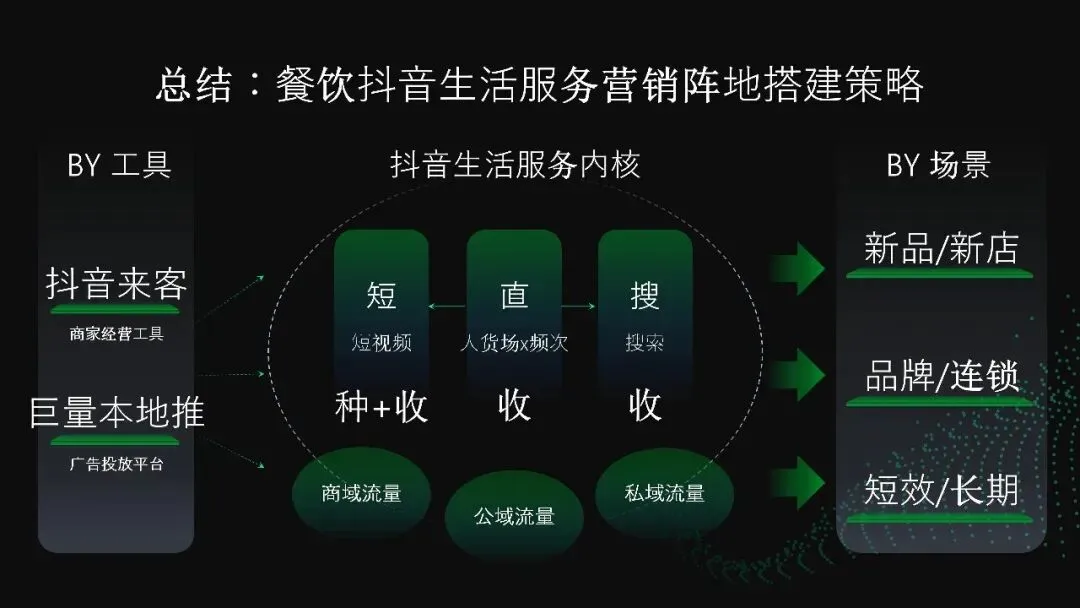 总结：餐饮抖音生活服务营销阵地搭建策略

BY 工具

抖音来客
商家经营工具

巨量本地推
广告投放平台

抖音生活服务内核

短
短视频
种+收

直
人货场x频次
收

搜
搜索
收

商域流量

公域流量

私域流量

BY 场景

新品/新店

品牌/连锁

短效/长期